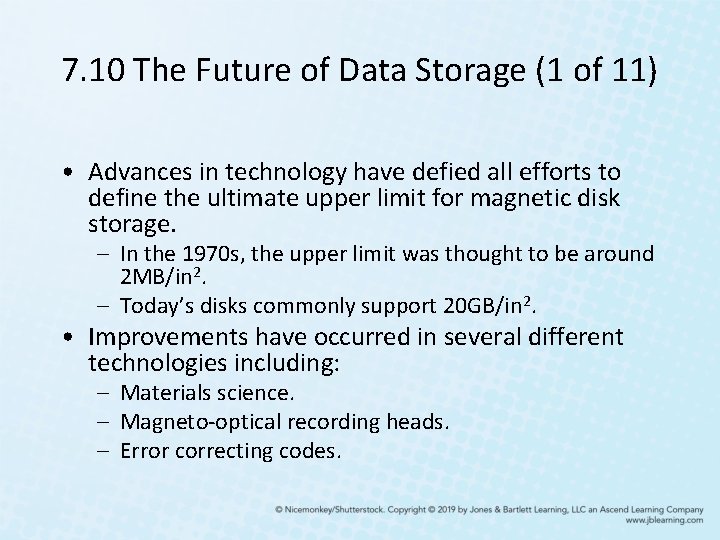 7.10 The Future of Data Storage (1 of 11)

• Advances in technology have defied all efforts to define the ultimate upper limit for magnetic disk storage.
– In the 1970s, the upper limit was thought to be around 2MB/in$^2$.
– Today's disks commonly support 20GB/in$^2$.
• Improvements have occurred in several different technologies including:
– Materials science.
– Magneto-optical recording heads.
– Error correcting codes.

© Nicemonkey/Shutterstock. Copyright © 2019 by Jones & Bartlett Learning, LLC an Ascend Learning Company
www.jblearning.com